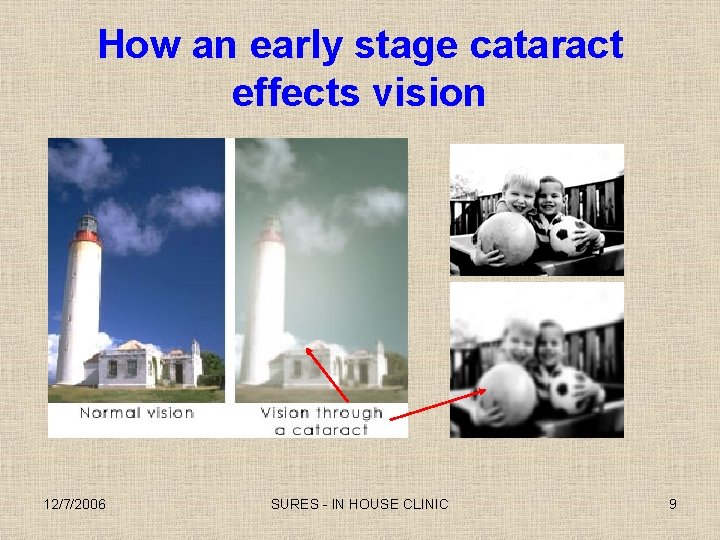 How an early stage cataract effects vision

Normal vision

Vision through a cataract

12/7/2006

SURES - IN HOUSE CLINIC

9